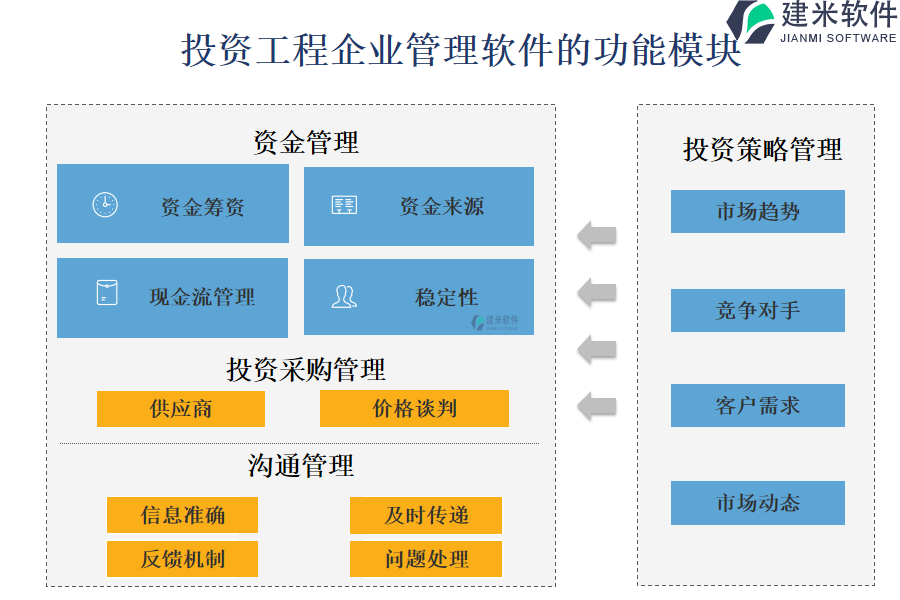 建米软件
JIANMI SOFTWARE

投资工程企业管理软件的功能模块

资金管理

资金筹资

资金来源

现金流管理

稳定性

建米软件

投资采购管理

供应商

价格谈判

沟通管理

信息准确

及时传递

反馈机制

问题处理

投资策略管理

市场趋势

竞争对手

客户需求

市场动态